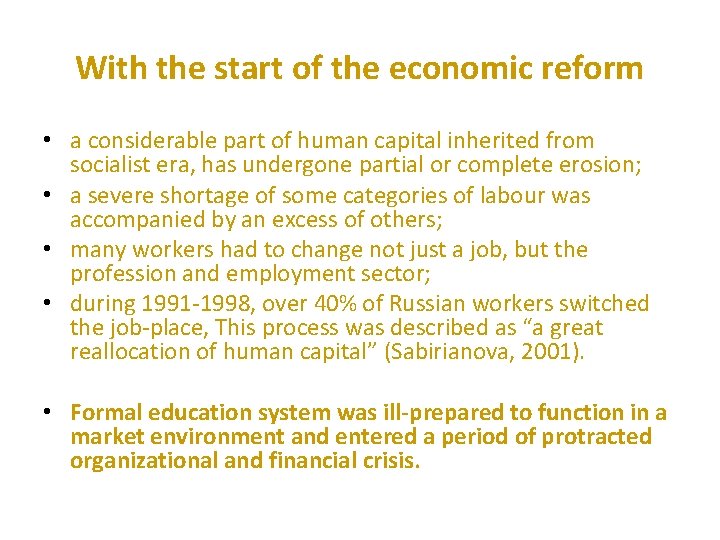 With the start of the economic reform

• a considerable part of human capital inherited from socialist era, has undergone partial or complete erosion;
• a severe shortage of some categories of labour was accompanied by an excess of others;
• many workers had to change not just a job, but the profession and employment sector;
• during 1991-1998, over 40% of Russian workers switched the job-place, This process was described as “a great reallocation of human capital” (Sabirianova, 2001).

• Formal education system was ill-prepared to function in a market environment and entered a period of protracted organizational and financial crisis.